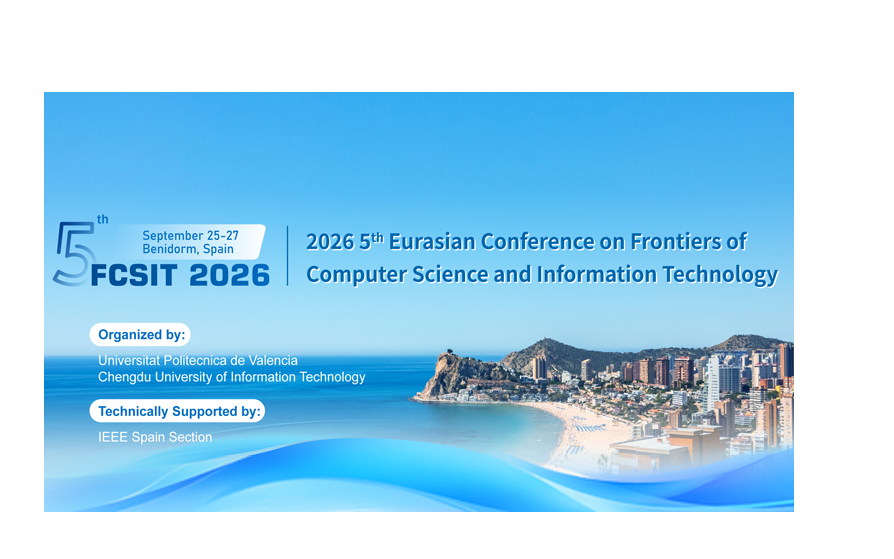 5th
September 25-27
Benidorm, Spain
FCSIT 2026

2026 5th Eurasian Conference on Frontiers of Computer Science and Information Technology

Organized by:
Universitat Politecnica de Valencia
Chengdu University of Information Technology

Technically Supported by:
IEEE Spain Section